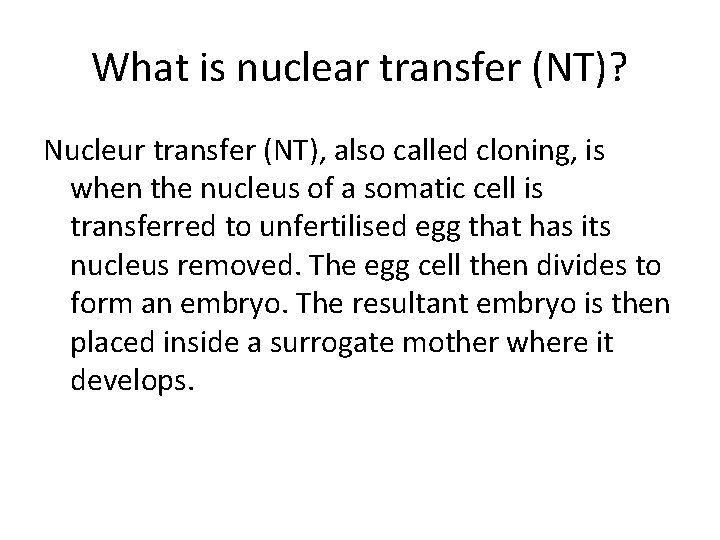 What is nuclear transfer (NT)?

Nucleur transfer (NT), also called cloning, is when the nucleus of a somatic cell is transferred to unfertilised egg that has its nucleus removed. The egg cell then divides to form an embryo. The resultant embryo is then placed inside a surrogate mother where it develops.